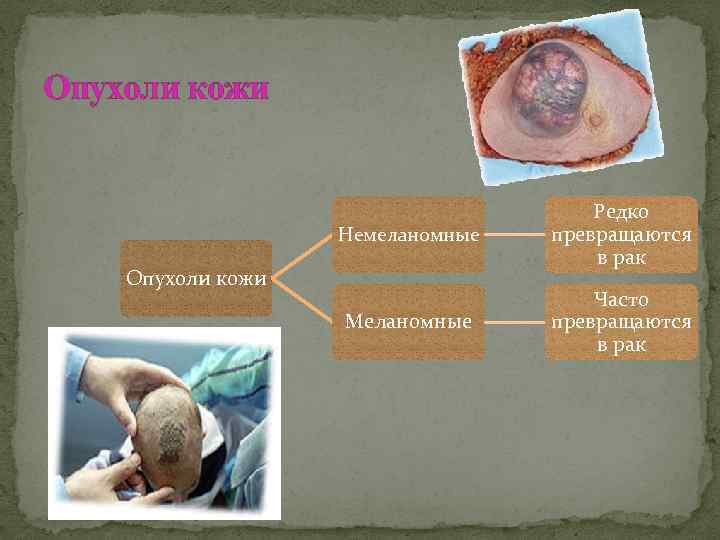 Опухоли кожи

Опухоли кожи

Немеланомные

Редко превращаются в рак

Меланомные

Часто превращаются в рак